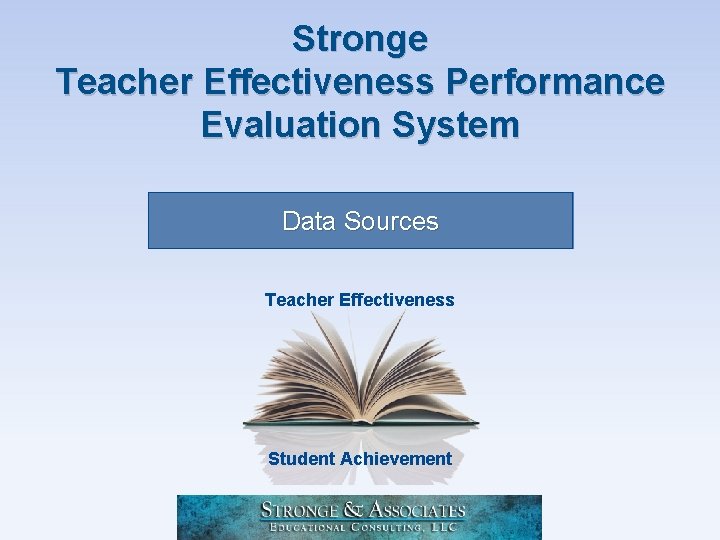 Stronge
Teacher Effectiveness Performance Evaluation System

Data Sources

Teacher Effectiveness

Student Achievement

STRONGE & ASSOCIATES
EDUCATIONAL CONSULTING, LLC